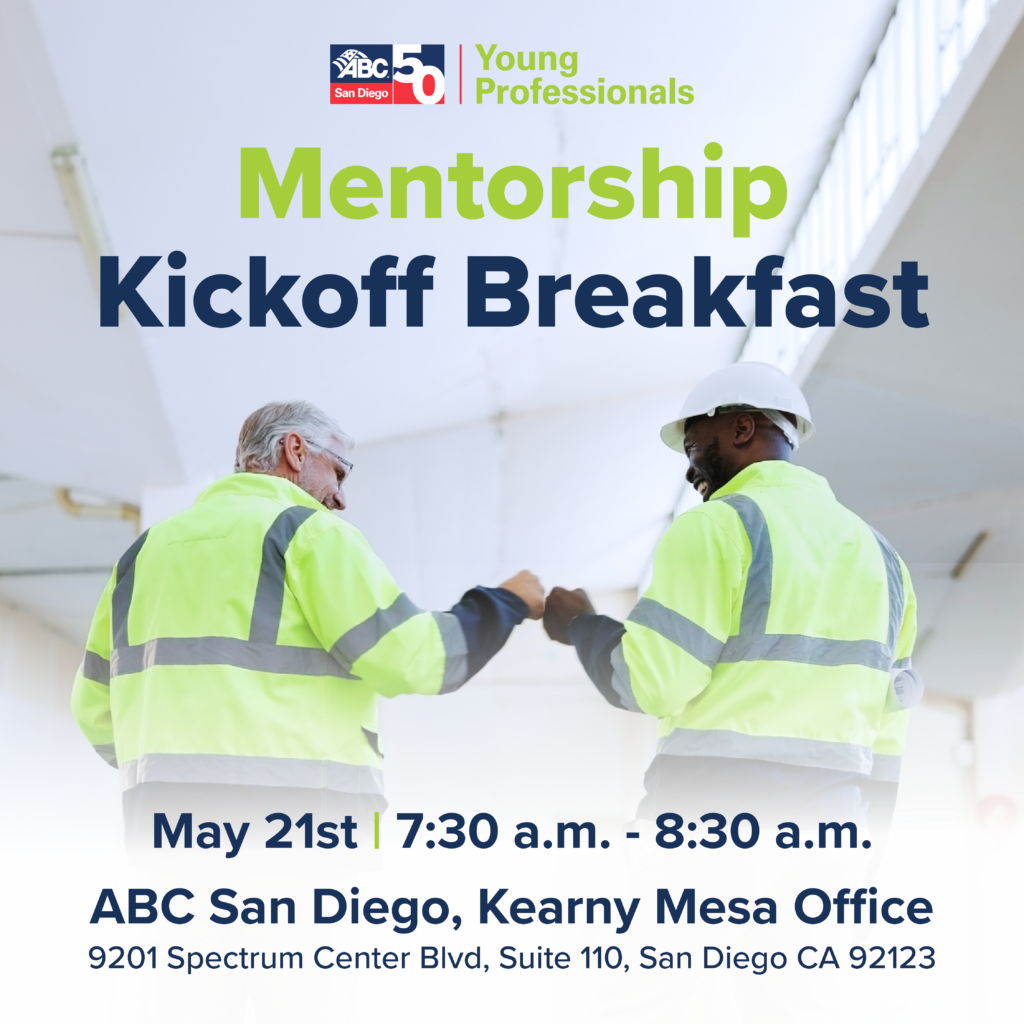 ABC San Diego 50 | Young Professionals

Mentorship Kickoff Breakfast

May 21st | 7:30 a.m. - 8:30 a.m.

ABC San Diego, Kearny Mesa Office

9201 Spectrum Center Blvd, Suite 110, San Diego CA 92123